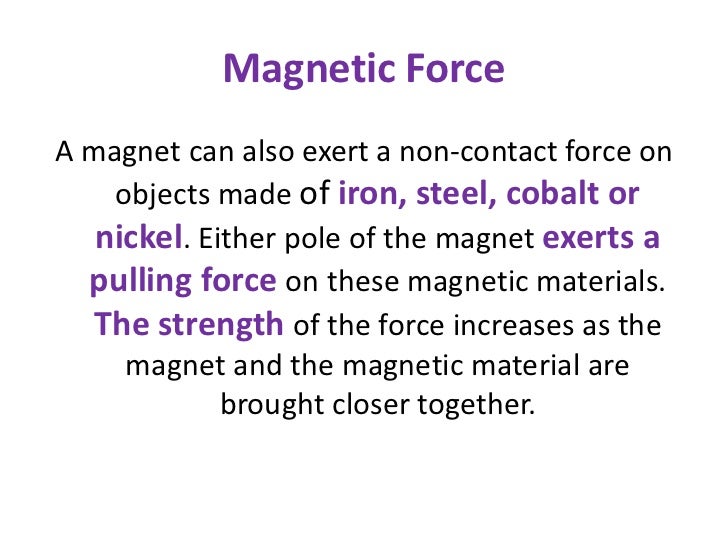 Magnetic Force

A magnet can also exert a non-contact force on objects made of iron, steel, cobalt or nickel. Either pole of the magnet exerts a pulling force on these magnetic materials. The strength of the force increases as the magnet and the magnetic material are brought closer together.